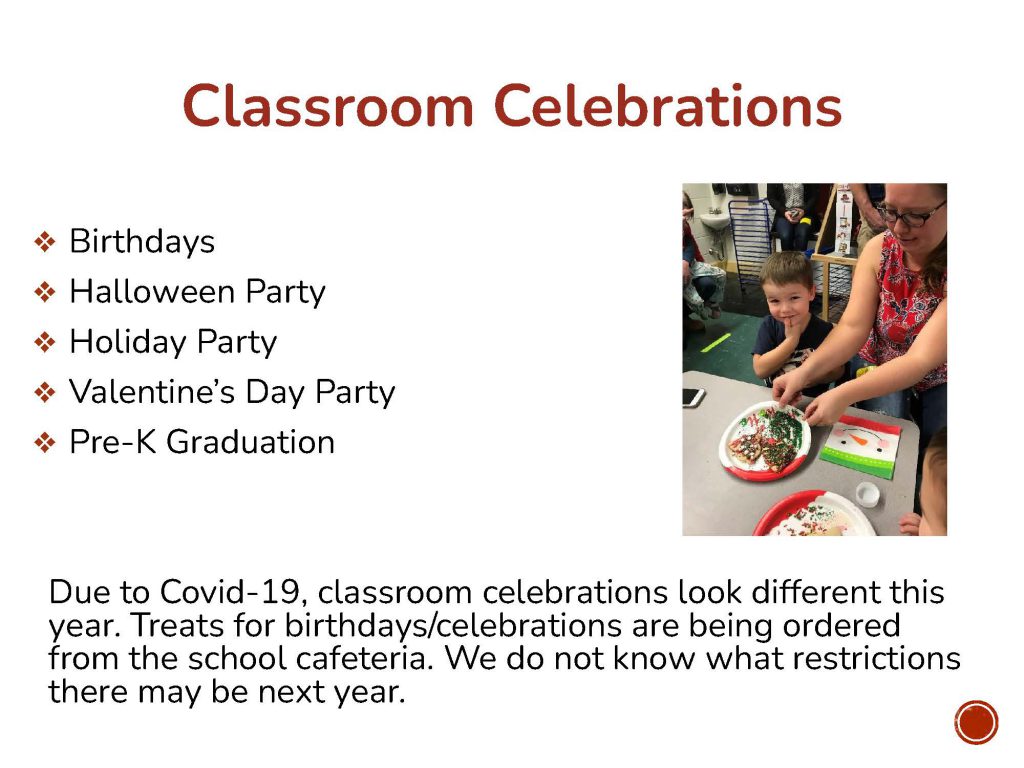 Classroom Celebrations

❖ Birthdays
❖ Halloween Party
❖ Holiday Party
❖ Valentine's Day Party
❖ Pre-K Graduation

Due to Covid-19, classroom celebrations look different this year. Treats for birthdays/celebrations are being ordered from the school cafeteria. We do not know what restrictions there may be next year.